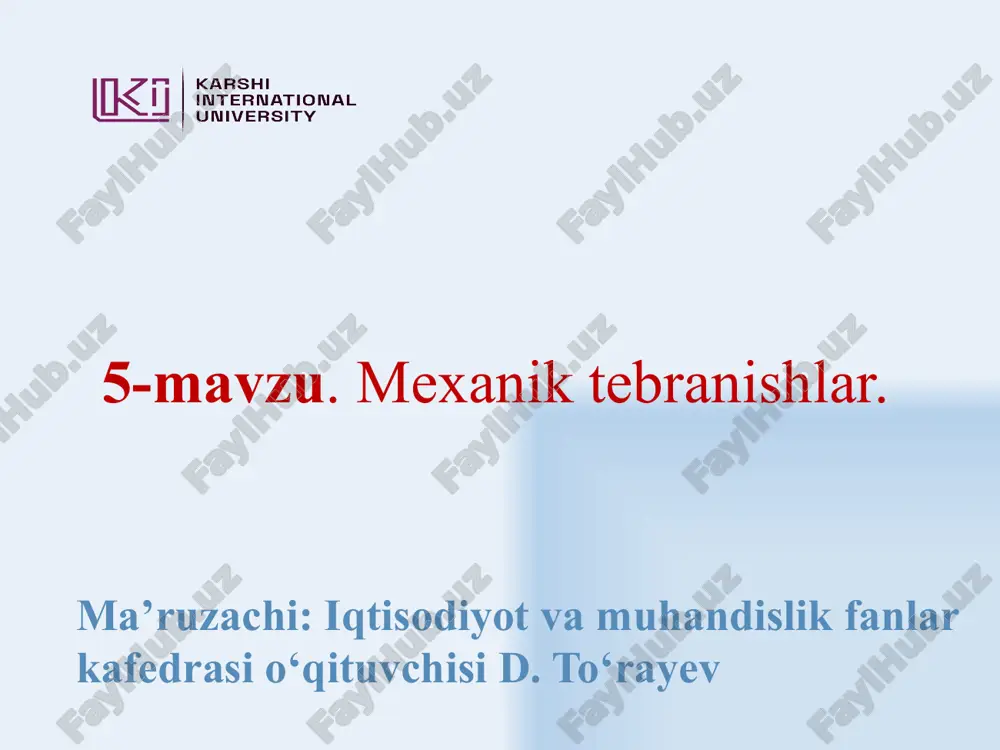 KARSHI INTERNATIONAL UNIVERSITY

FaylHub.uz

5-mavzu. Mexanik tebranishlar.

Ma’ruzachi: Iqtisodiyot va muhandislik fanlar kafedrasi o‘qituvchisi D. To‘rayev